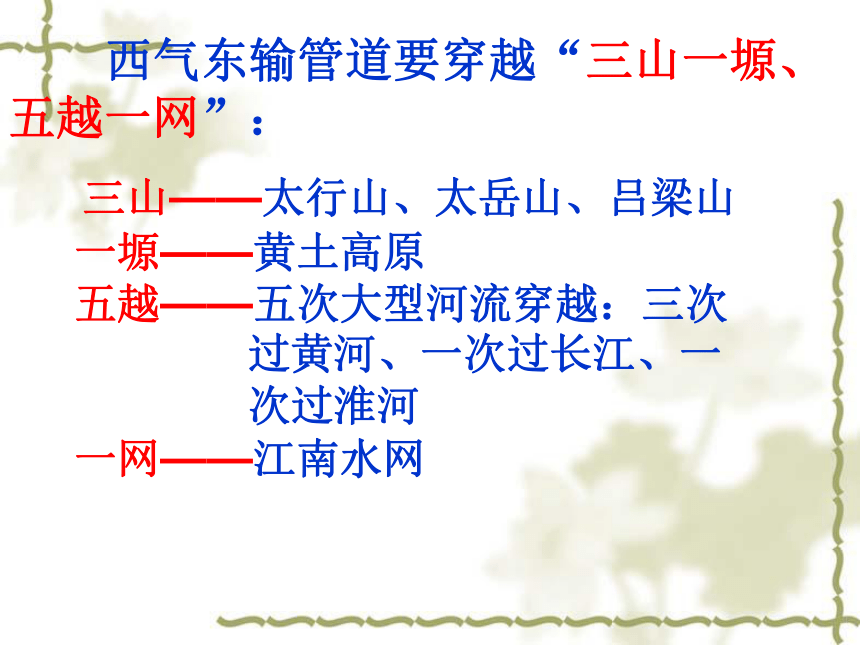 西气东输管道要穿越“三山一塬、五越一网”：

三山——太行山、太岳山、吕梁山
一塬——黄土高原
五越——五次大型河流穿越：三次过黄河、一次过长江、一次过淮河
一网——江南水网